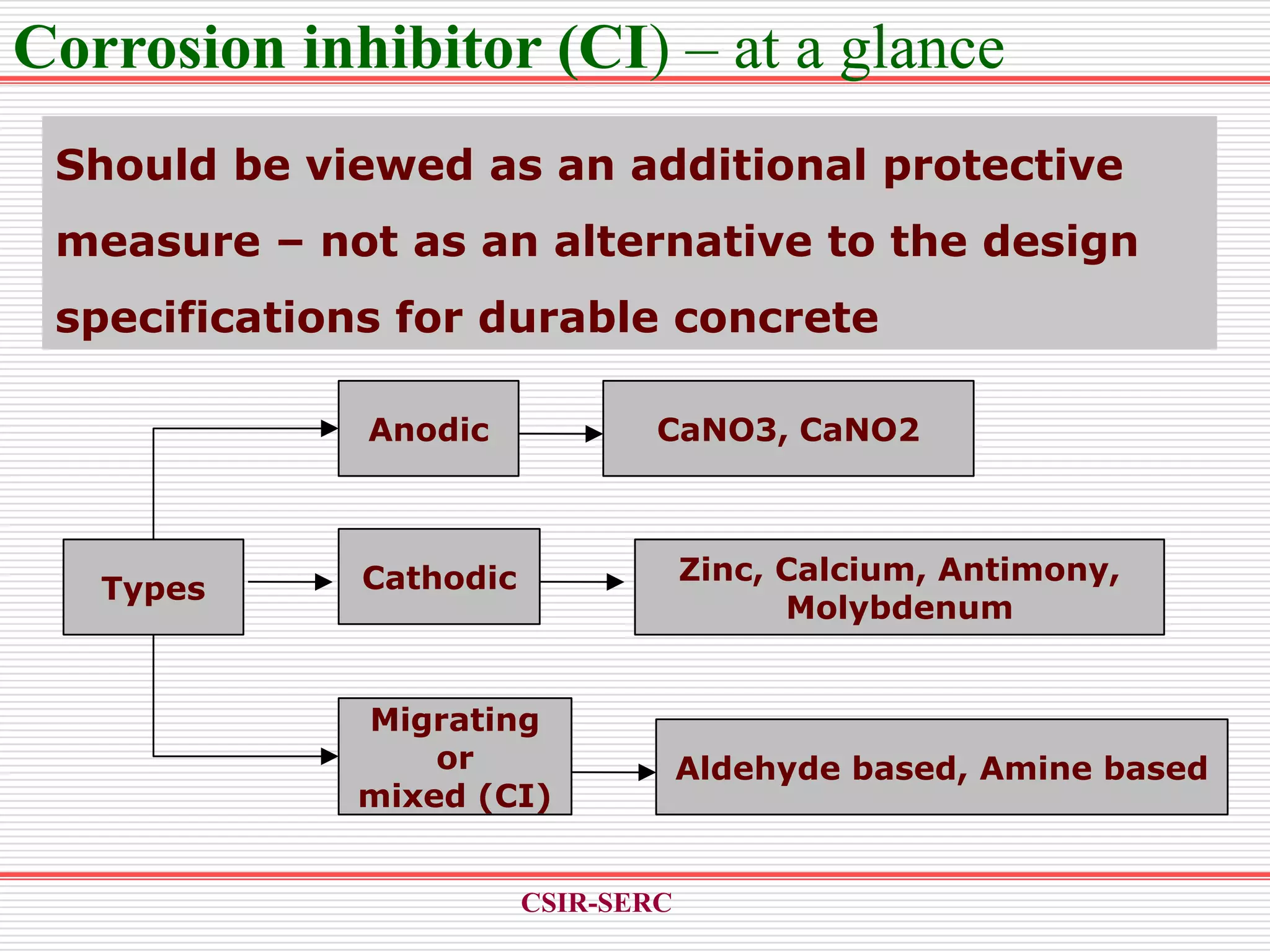 Corrosion inhibitor (CI) – at a glance

Should be viewed as an additional protective measure – not as an alternative to the design specifications for durable concrete

Types

Anodic

CaNO3, CaNO2

Cathodic

Zinc, Calcium, Antimony, Molybdenum

Migrating or mixed (CI)

Aldehyde based, Amine based

CSIR-SERC